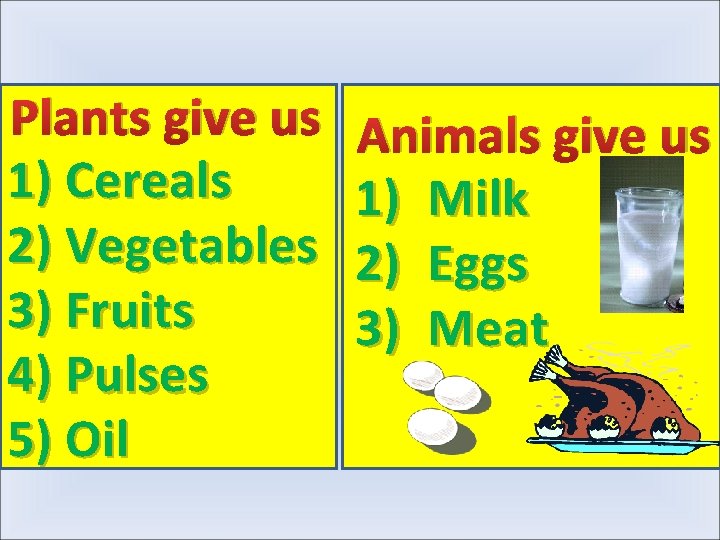 Plants give us
1) Cereals
2) Vegetables
3) Fruits
4) Pulses
5) Oil

Animals give us
1) Milk
2) Eggs
3) Meat